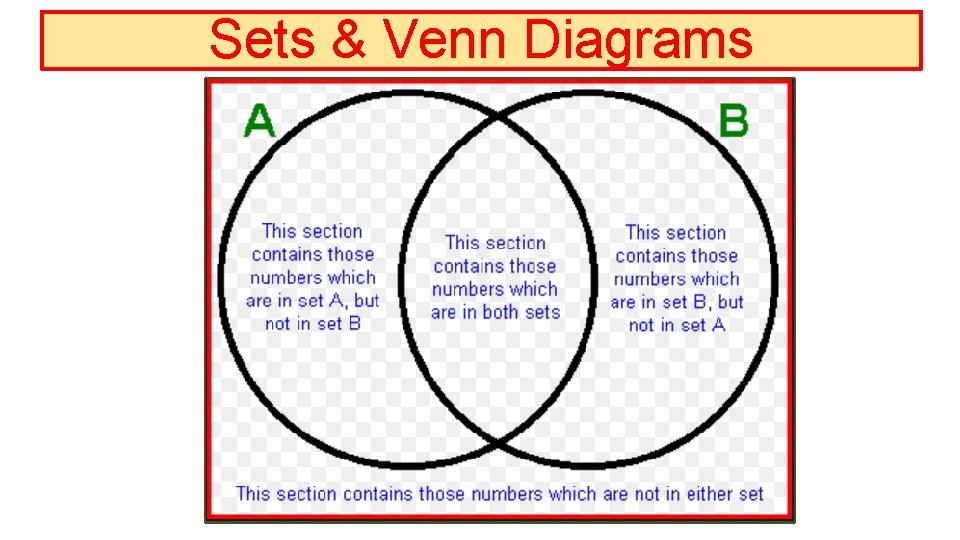 Sets & Venn Diagrams

A

B

This section contains those numbers which are in set A, but not in set B

This section contains those numbers which are in both sets

This section contains those numbers which are in set B, but not in set A

This section contains those numbers which are not in either set